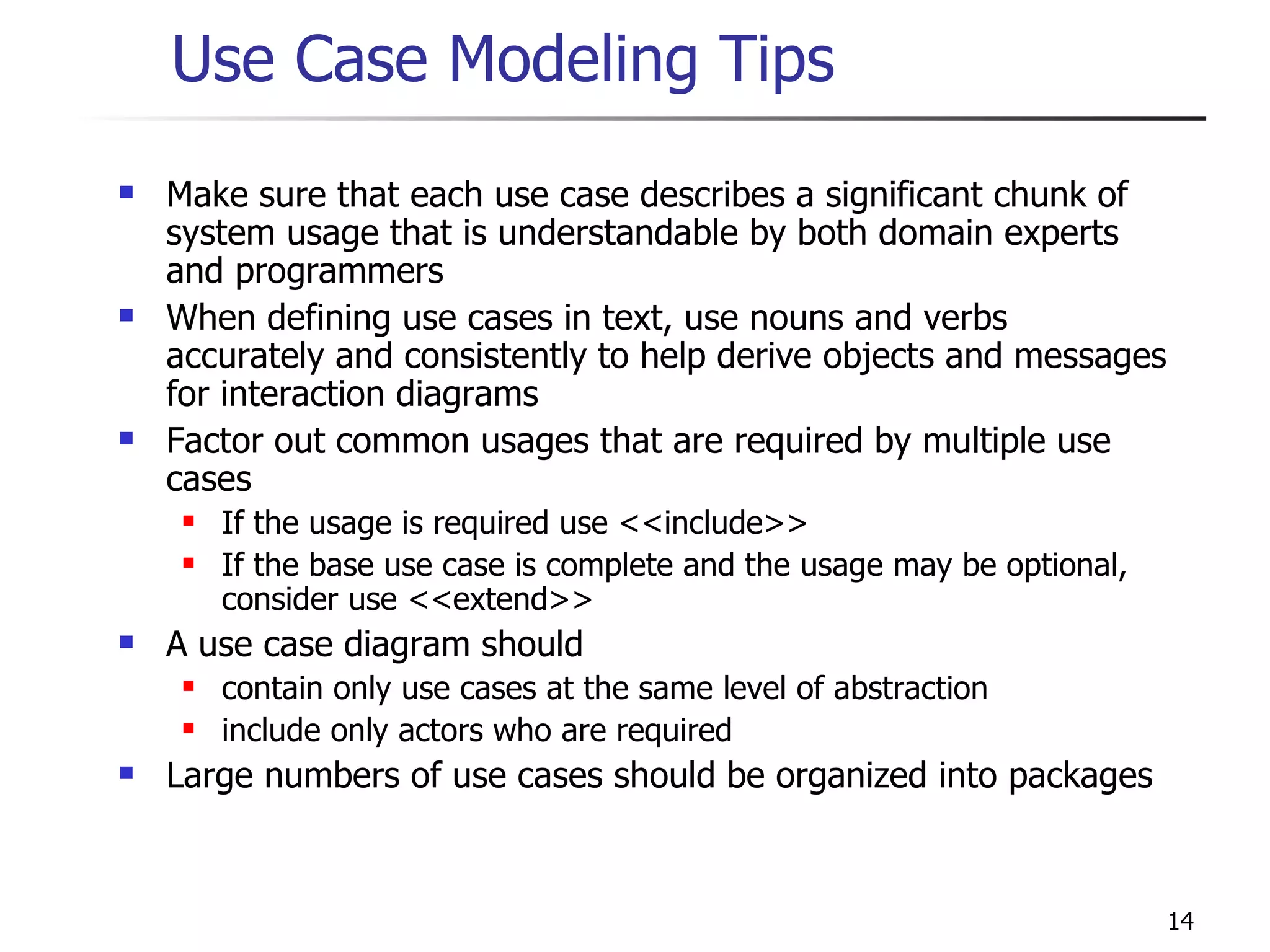 Use Case Modeling Tips

- Make sure that each use case describes a significant chunk of system usage that is understandable by both domain experts and programmers
- When defining use cases in text, use nouns and verbs accurately and consistently to help derive objects and messages for interaction diagrams
- Factor out common usages that are required by multiple use cases
  - If the usage is required use <<include>>
  - If the base use case is complete and the usage may be optional, consider use <<extend>>
- A use case diagram should
  - contain only use cases at the same level of abstraction
  - include only actors who are required
- Large numbers of use cases should be organized into packages

14